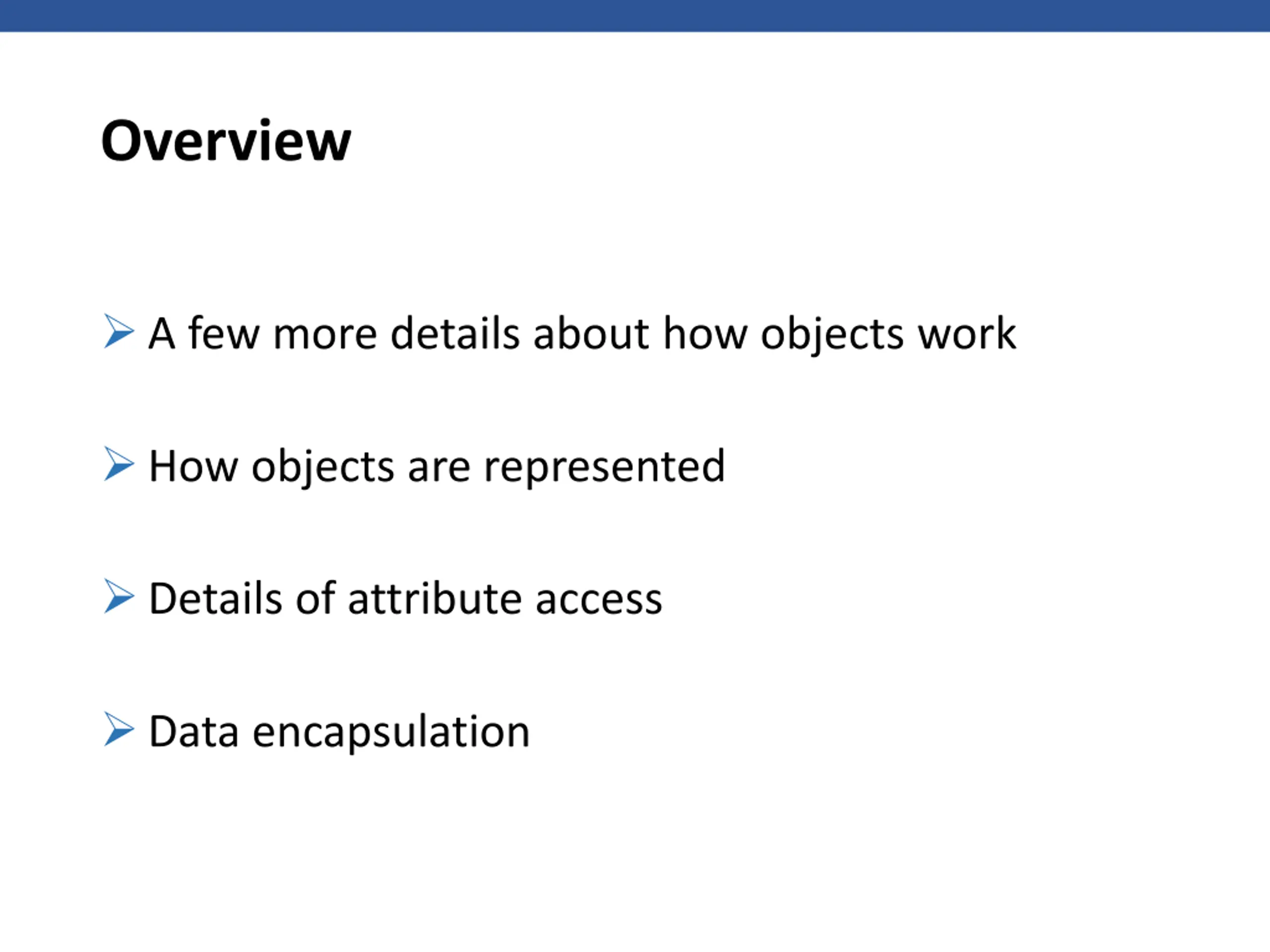 Overview

➢ A few more details about how objects work

➢ How objects are represented

➢ Details of attribute access

➢ Data encapsulation